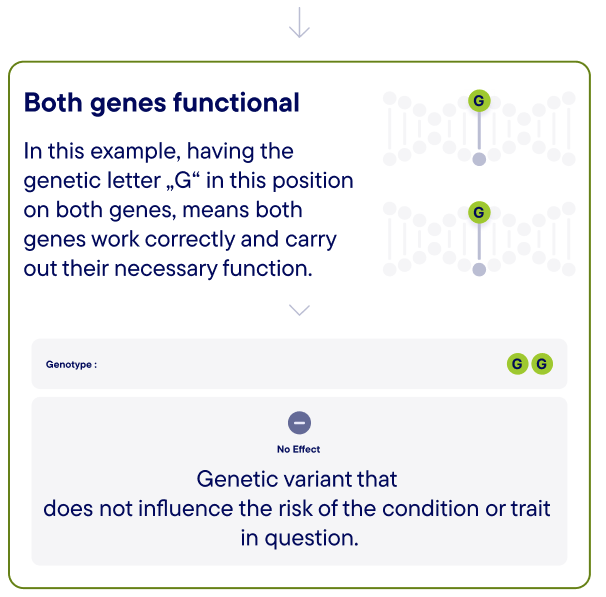 Both genes functional

In this example, having the genetic letter „G“ in this position on both genes, means both genes work correctly and carry out their necessary function.

G

G

Genotype :

G G

No Effect

Genetic variant that does not influence the risk of the condition or trait in question.